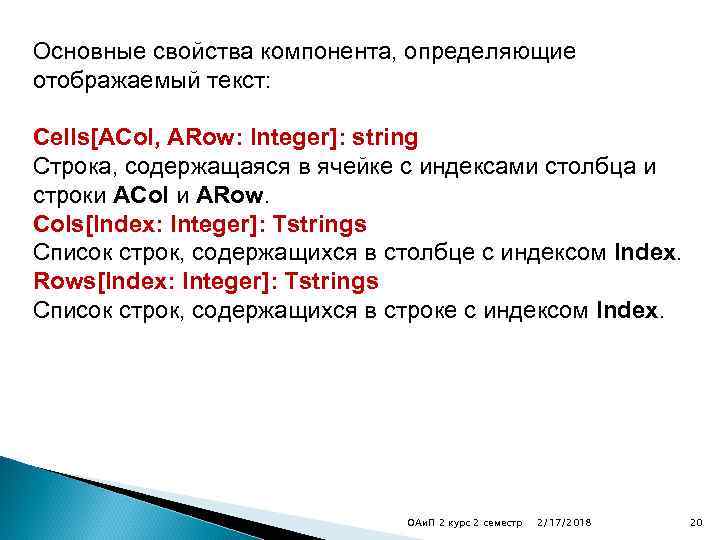 Основные свойства компонента, определяющие отображаемый текст:

Cells[ACol, ARow: Integer]: string
Строка, содержащаяся в ячейке с индексами столбца и строки ACol и ARow.
Cols[Index: Integer]: Tstrings
Список строк, содержащихся в столбце с индексом Index.
Rows[Index: Integer]: Tstrings
Список строк, содержащихся в строке с индексом Index.

ОАиП 2 курс 2 семестр 2/17/2018 20